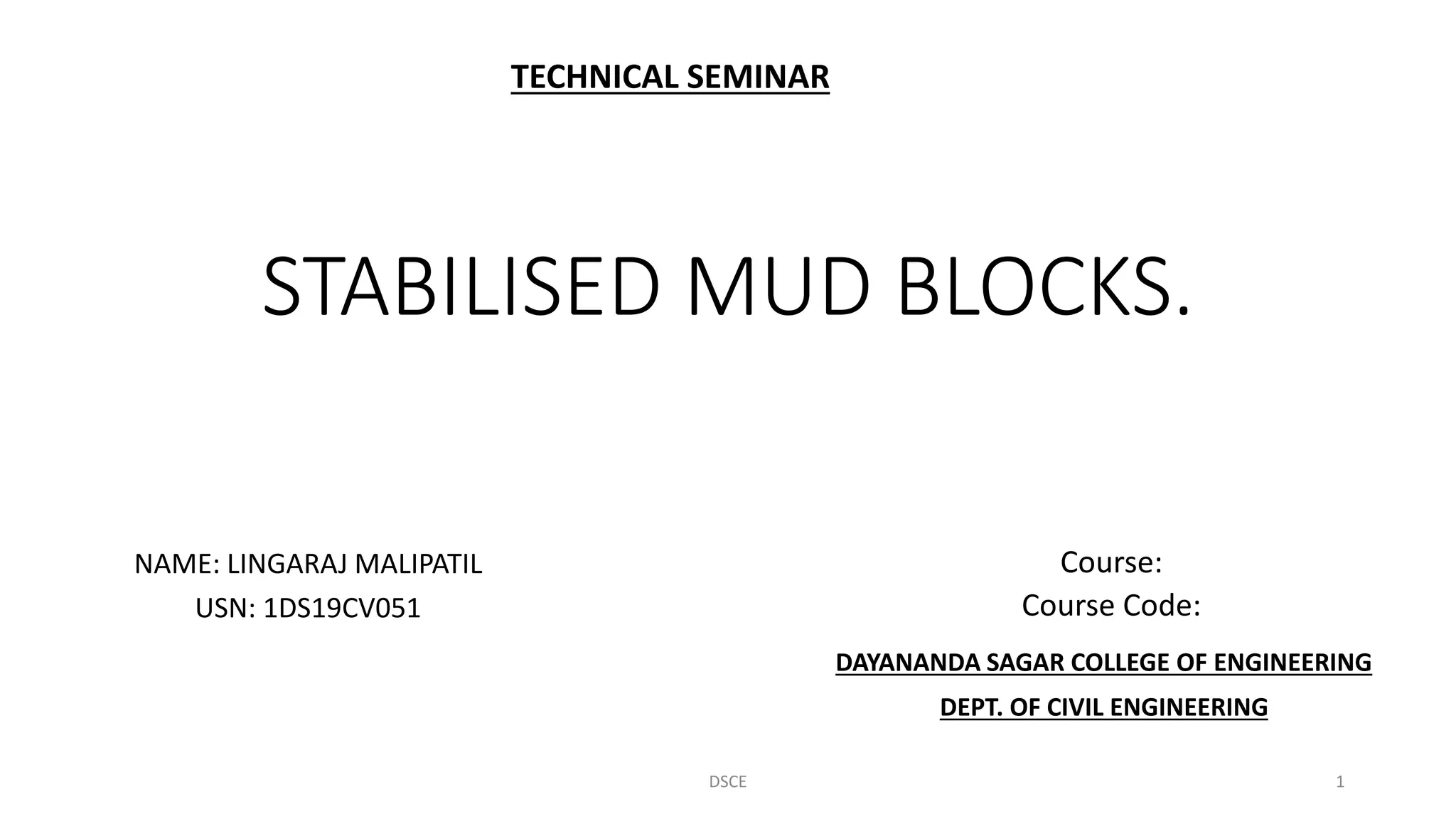 TECHNICAL SEMINAR

STABILISED MUD BLOCKS.

NAME: LINGARAJ MALIPATIL
USN: 1DS19CV051

Course:
Course Code:

DAYANANDA SAGAR COLLEGE OF ENGINEERING
DEPT. OF CIVIL ENGINEERING

DSCE

1